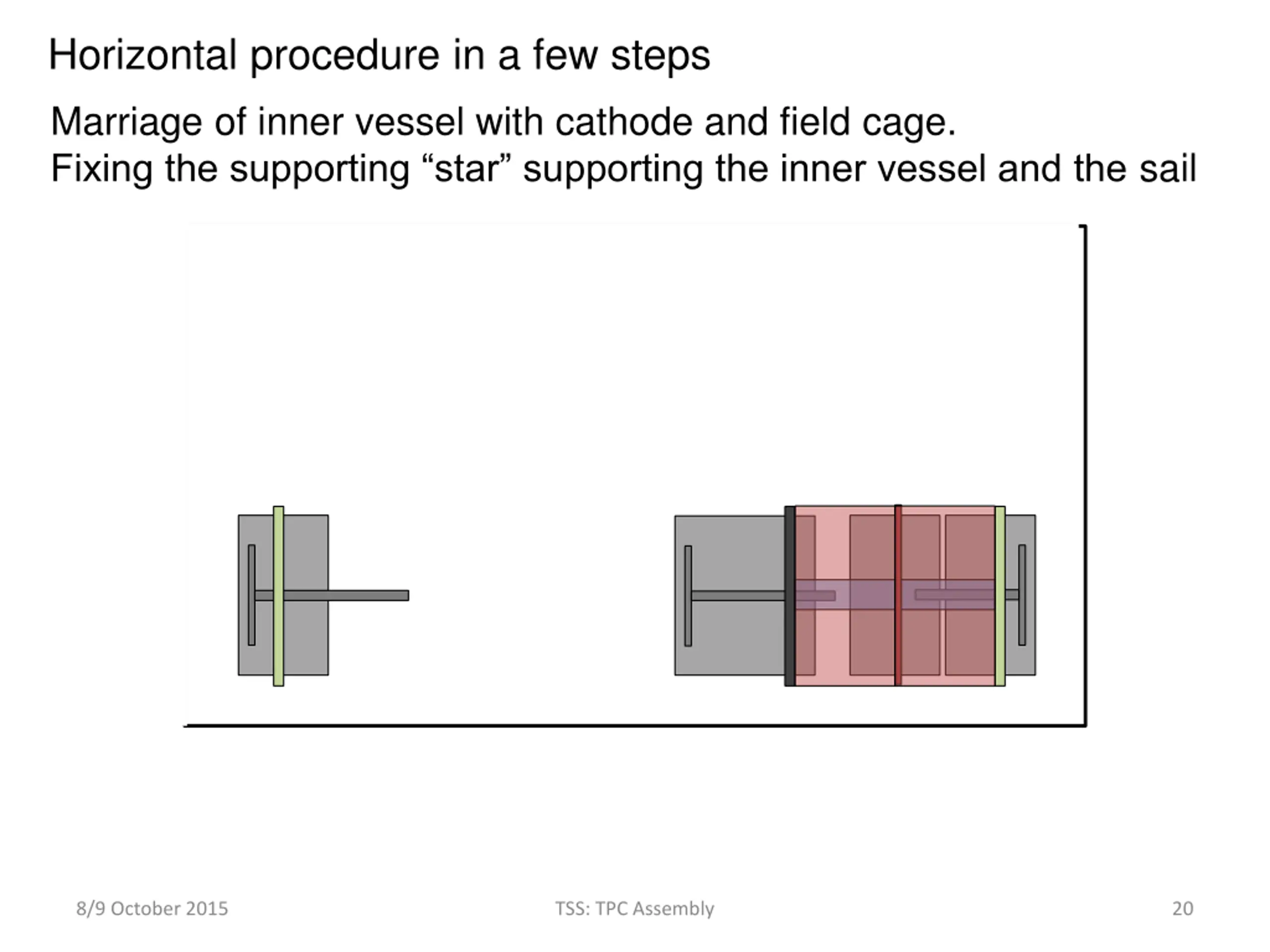 Horizontal procedure in a few steps

Marriage of inner vessel with cathode and field cage.
Fixing the supporting “star” supporting the inner vessel and the sail

8/9 October 2015

TSS: TPC Assembly

20